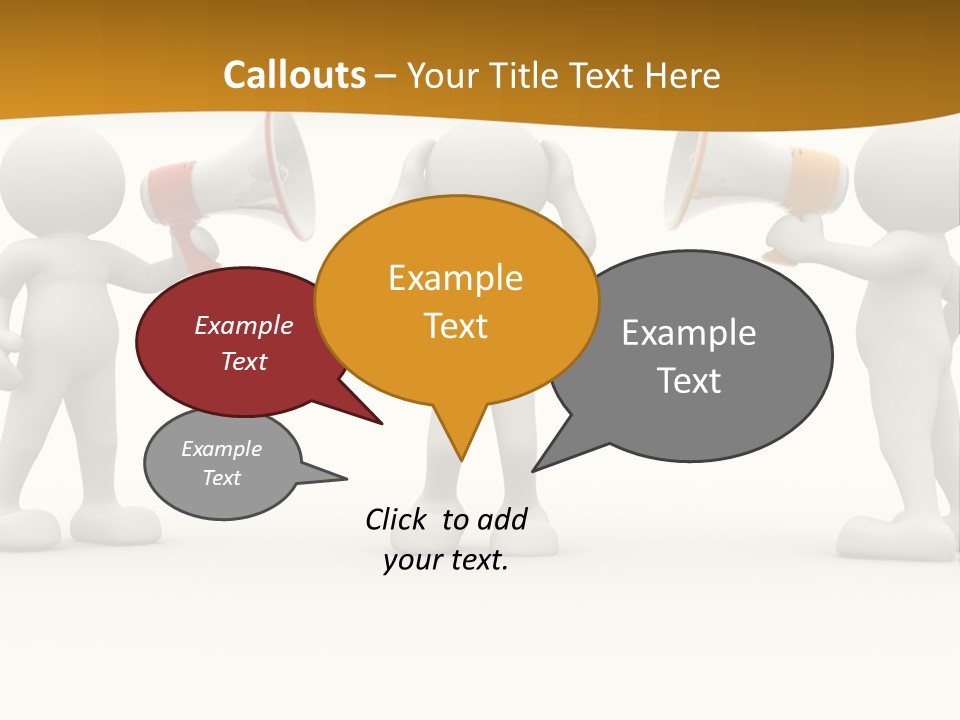 Callouts – Your Title Text Here

Example Text

Example Text

Example Text

Example Text

Click to add your text.